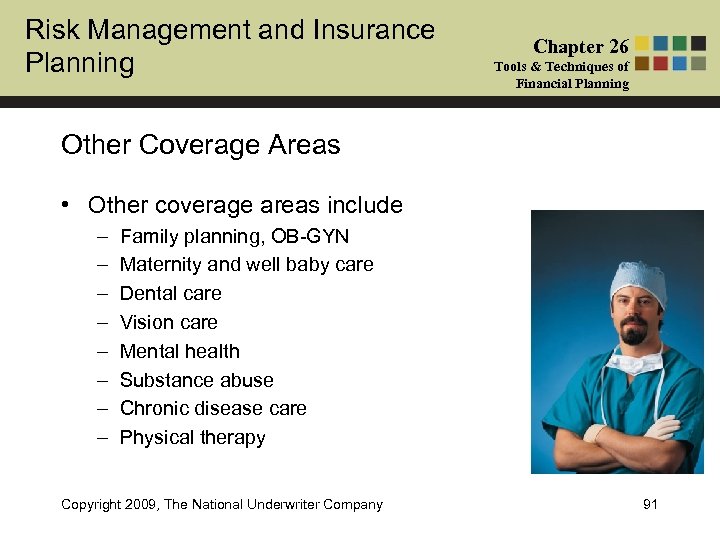 Risk Management and Insurance Planning

Chapter 26
Tools & Techniques of Financial Planning

Other Coverage Areas

• Other coverage areas include
– Family planning, OB-GYN
– Maternity and well baby care
– Dental care
– Vision care
– Mental health
– Substance abuse
– Chronic disease care
– Physical therapy

Copyright 2009, The National Underwriter Company

91